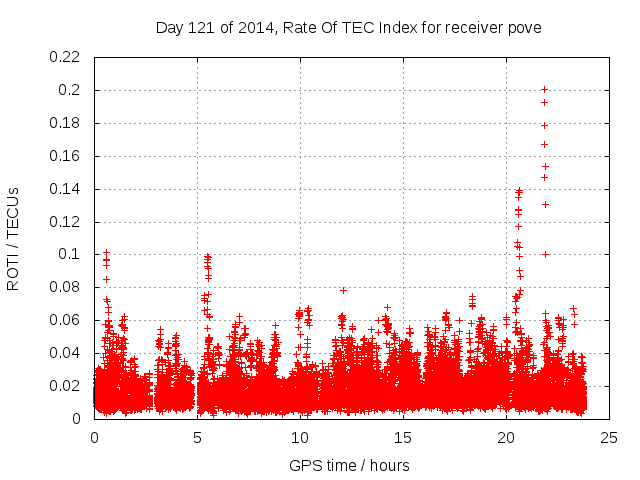 Day 121 of 2014, Rate Of TEC Index for receiver pove

ROTI / TECUs

0.22
0.2
0.18
0.16
0.14
0.12
0.1
0.08
0.06
0.04
0.02
0

0
5
10
15
20
25

GPS time / hours